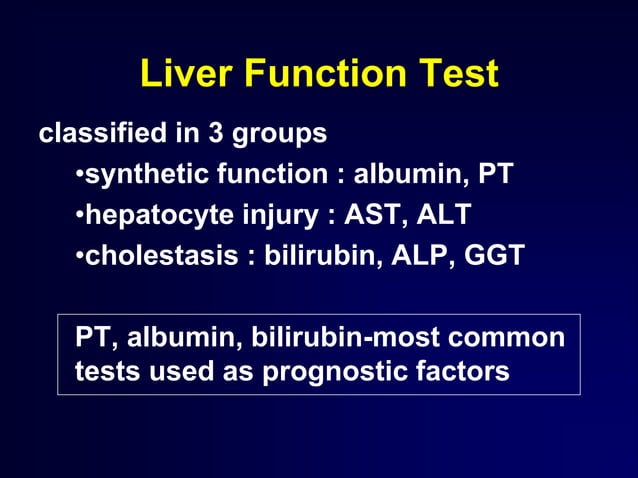 Liver Function Test

classified in 3 groups

•synthetic function : albumin, PT
•hepatocyte injury : AST, ALT
•cholestasis : bilirubin, ALP, GGT

PT, albumin, bilirubin-most common tests used as prognostic factors